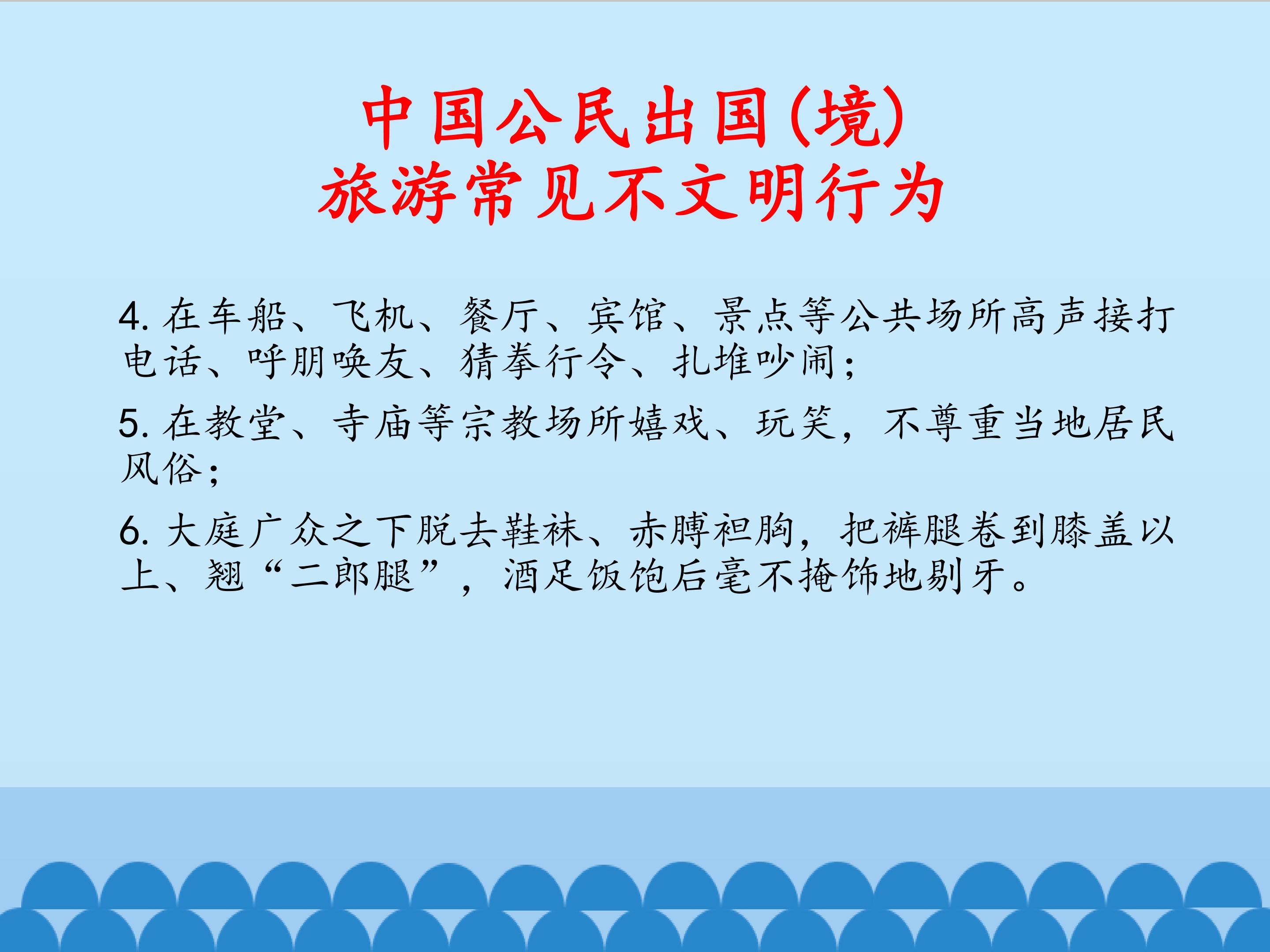 中国公民出国(境)
旅游常见不文明行为

4.在车船、飞机、餐厅、宾馆、景点等公共场所高声接打电话、呼朋唤友、猜拳行令、扎堆吵闹;

5.在教堂、寺庙等宗教场所嬉戏、玩笑，不尊重当地居民风俗;

6.大庭广众之下脱去鞋袜、赤膊袒胸，把裤腿卷到膝盖以上、翘“二郎腿”，酒足饭饱后毫不掩饰地剔牙。